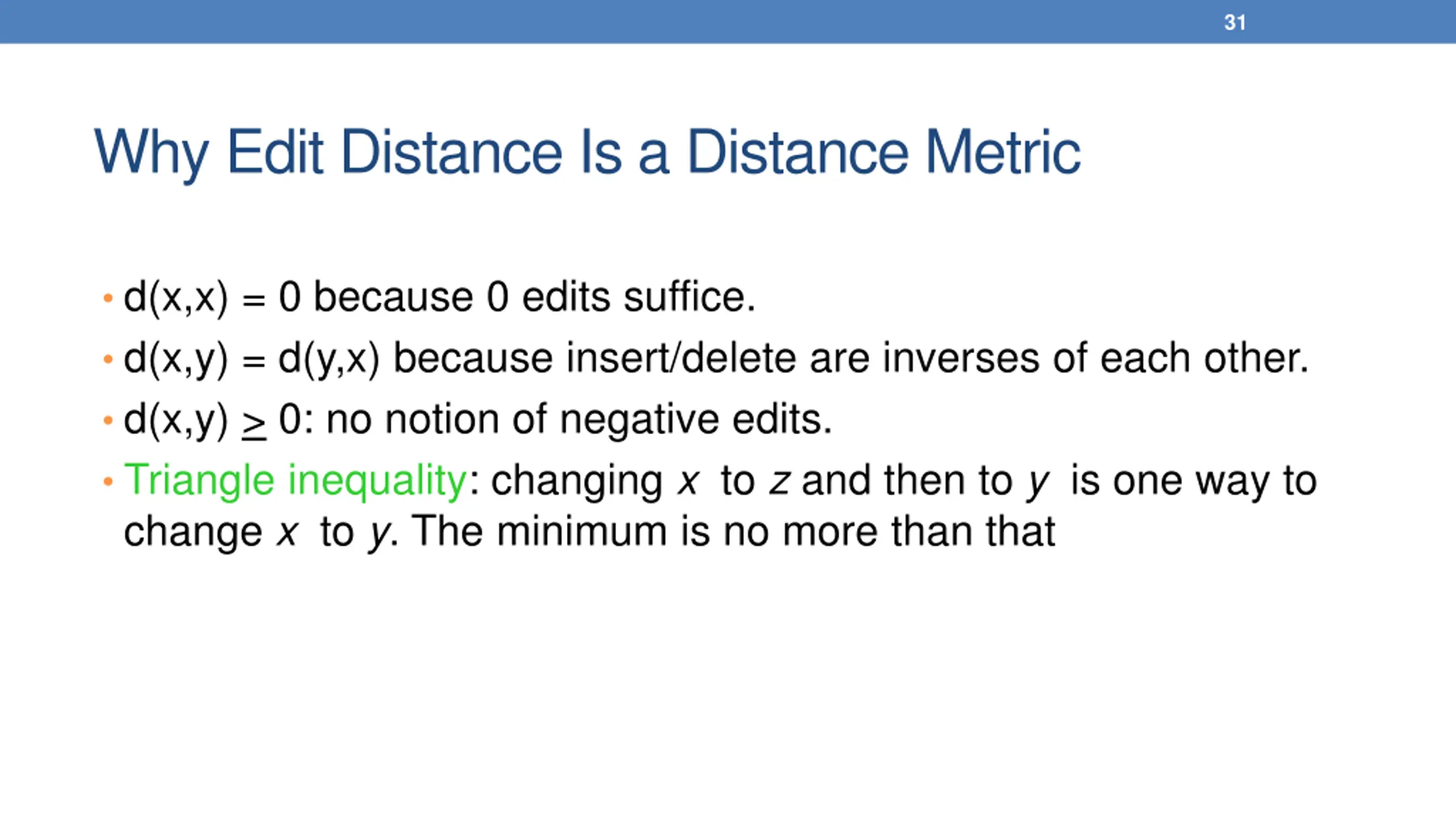 31

Why Edit Distance Is a Distance Metric

• d(x,x) = 0 because 0 edits suffice.
• d(x,y) = d(y,x) because insert/delete are inverses of each other.
• d(x,y) $\geq$ 0: no notion of negative edits.
• Triangle inequality: changing $x$ to $z$ and then to $y$ is one way to change $x$ to $y$. The minimum is no more than that